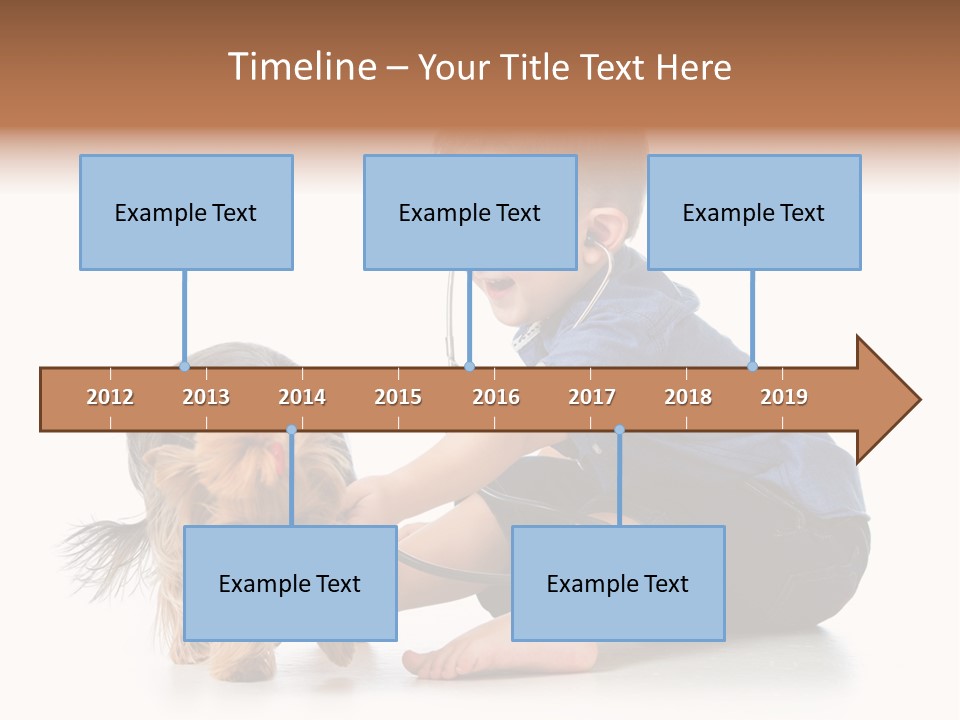 Timeline – Your Title Text Here

Example Text

Example Text

Example Text

2012 2013 2014 2015 2016 2017 2018 2019

Example Text

Example Text